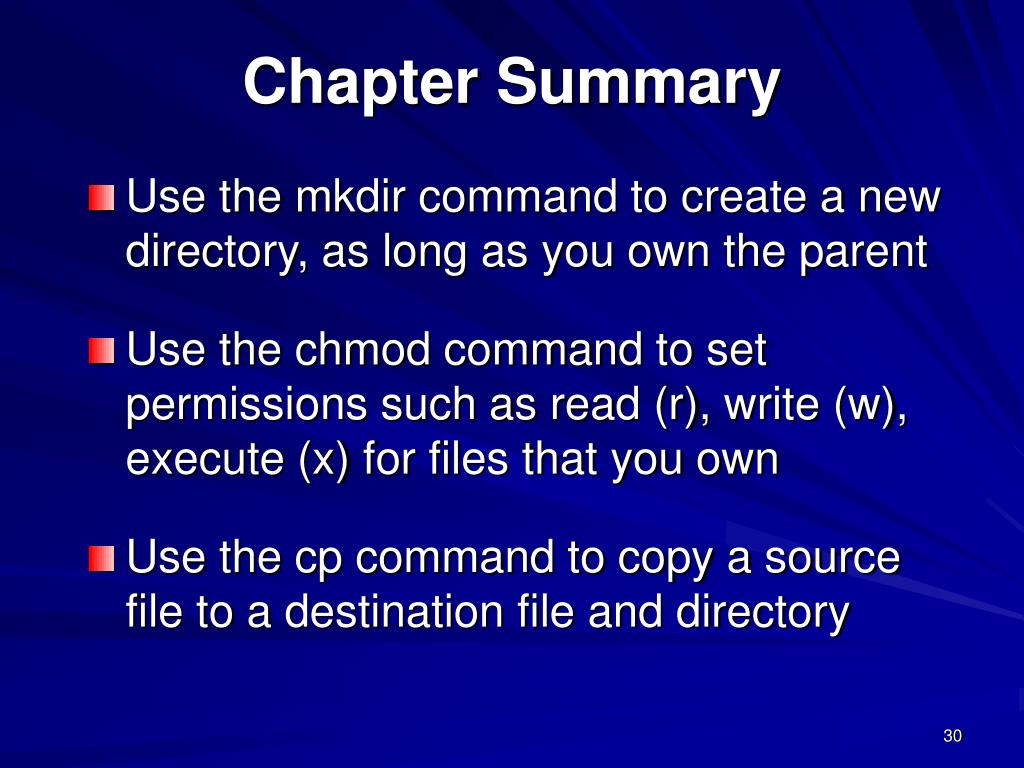 Chapter Summary

Use the mkdir command to create a new directory, as long as you own the parent

Use the chmod command to set permissions such as read (r), write (w), execute (x) for files that you own

Use the cp command to copy a source file to a destination file and directory

30